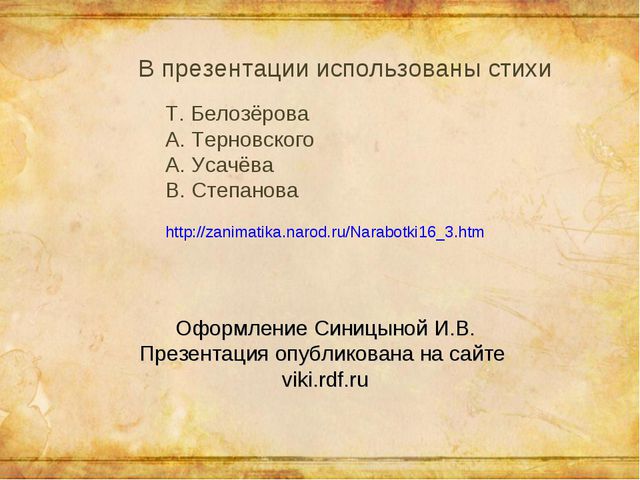 В презентации использованы стихи

Т. Белозёрова
А. Терновского
А. Усачёва
В. Степанова

http://zanimatika.narod.ru/Narabotki16_3.htm

Оформление Синицыной И.В.
Презентация опубликована на сайте
viki.rdf.ru